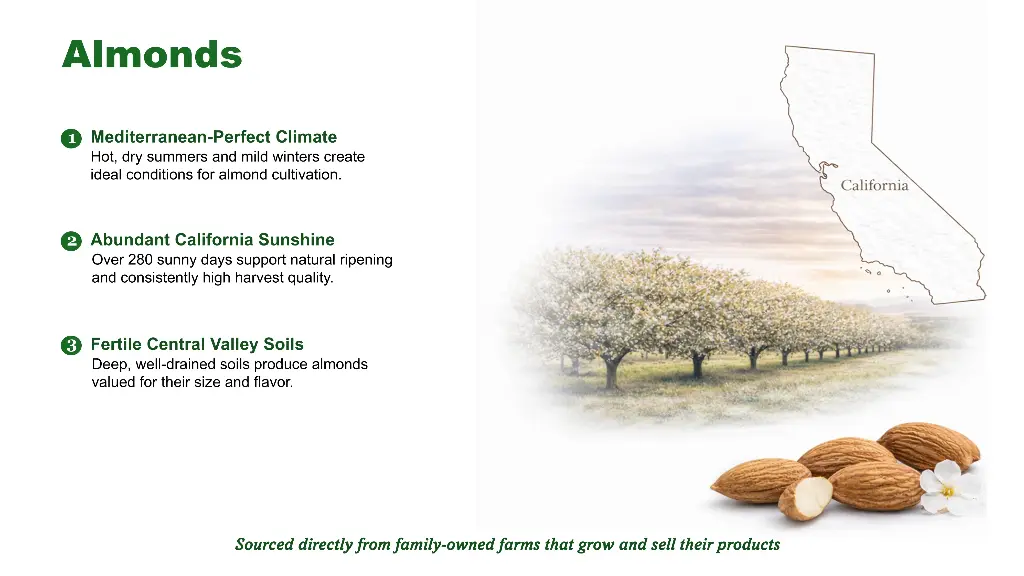 Almonds

1 Mediterranean-Perfect Climate
Hot, dry summers and mild winters create ideal conditions for almond cultivation.

2 Abundant California Sunshine
Over 280 sunny days support natural ripening and consistently high harvest quality.

3 Fertile Central Valley Soils
Deep, well-drained soils produce almonds valued for their size and flavor.

California

Sourced directly from family-owned farms that grow and sell their products